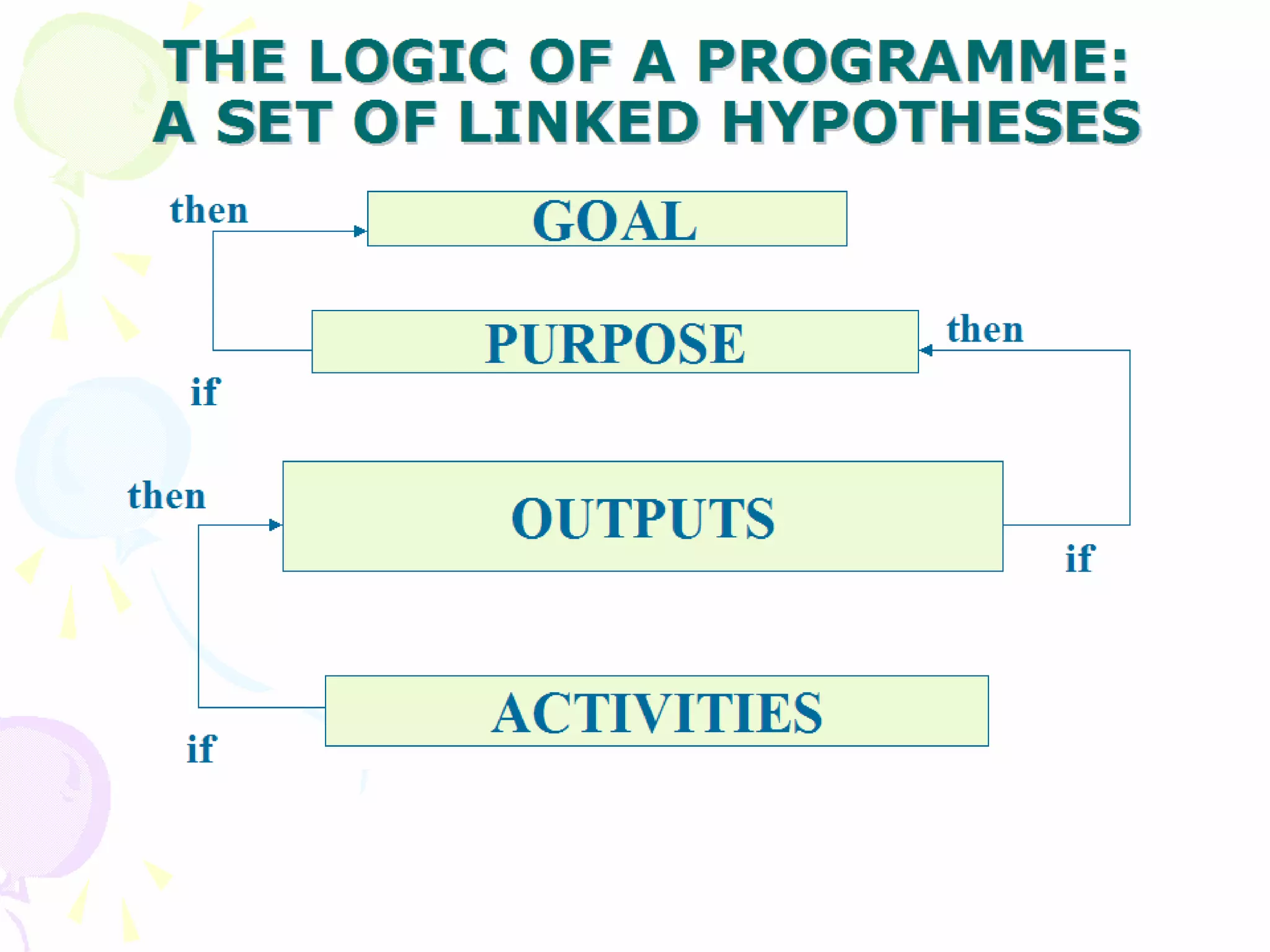 THE LOGIC OF A PROGRAMME: A SET OF LINKED HYPOTHESES

then
GOAL

PURPOSE
then

if

then
OUTPUTS
if

ACTIVITIES

if